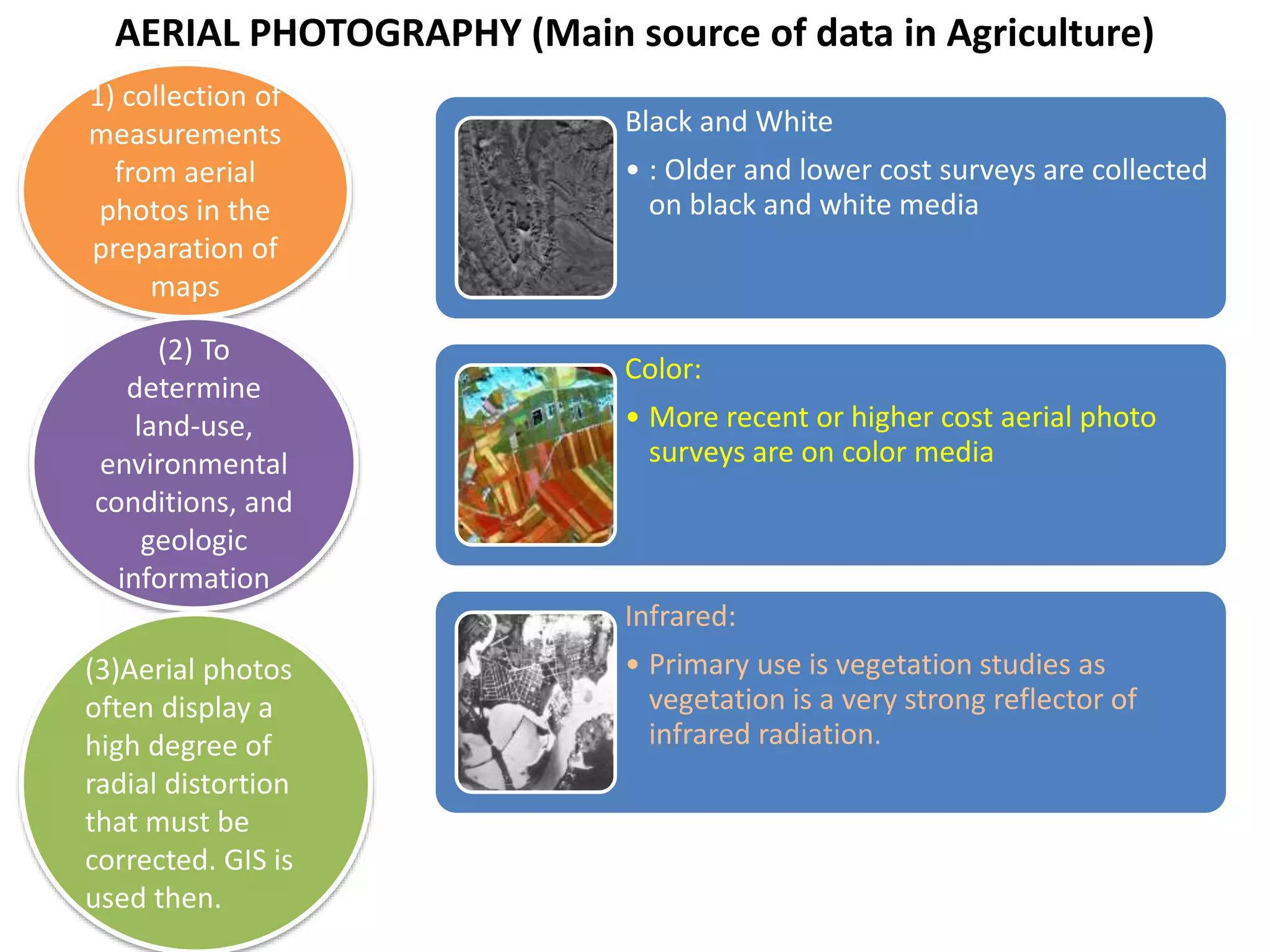 AERIAL PHOTOGRAPHY (Main source of data in Agriculture)

1) collection of measurements from aerial photos in the preparation of maps

(2) To determine land-use, environmental conditions, and geologic information

(3)Aerial photos often display a high degree of radial distortion that must be corrected. GIS is used then.

Black and White

• : Older and lower cost surveys are collected on black and white media

Color:

• More recent or higher cost aerial photo surveys are on color media

Infrared:

• Primary use is vegetation studies as vegetation is a very strong reflector of infrared radiation.